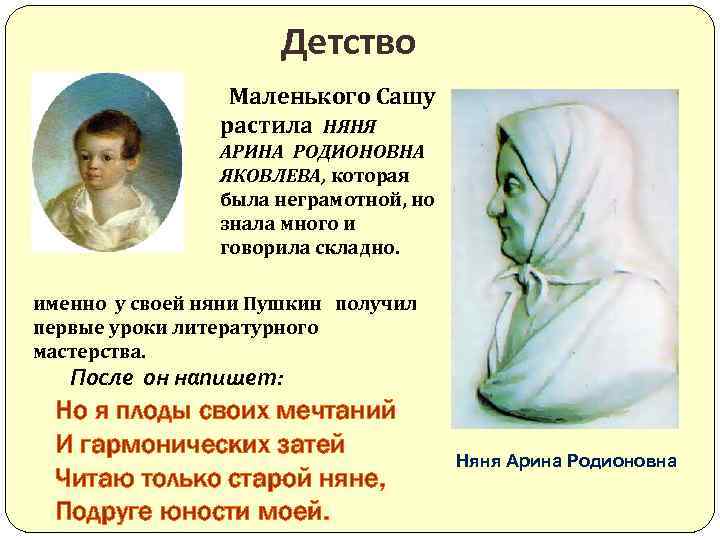 Детство

Маленького Сашу растила НЯНЯ АРИНА РОДИОНОВНА ЯКОВЛЕВА, которая была неграмотной, но знала много и говорила складно.

именно у своей няни Пушкин получил первые уроки литературного мастерства.

После он напишет:

Но я плоды своих мечтаний
И гармонических затей
Читаю только старой няне,
Подруге юности моей.

Няня Арина Родионовна